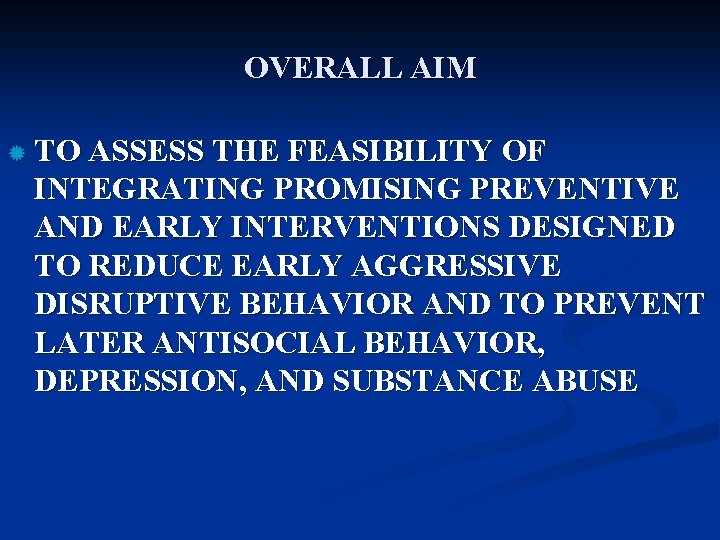 OVERALL AIM

TO ASSESS THE FEASIBILITY OF INTEGRATING PROMISING PREVENTIVE AND EARLY INTERVENTIONS DESIGNED TO REDUCE EARLY AGGRESSIVE DISRUPTIVE BEHAVIOR AND TO PREVENT LATER ANTISOCIAL BEHAVIOR, DEPRESSION, AND SUBSTANCE ABUSE